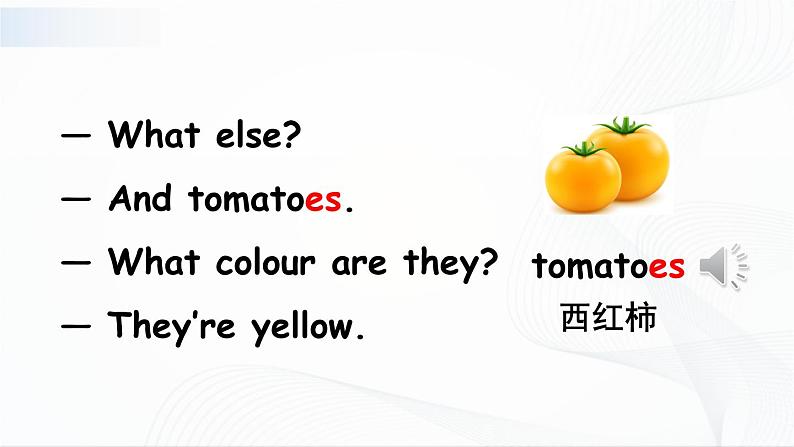 — What else?

— And tomatoes.

— What colour are they?

— They're yellow.

tomatoes

西红柿